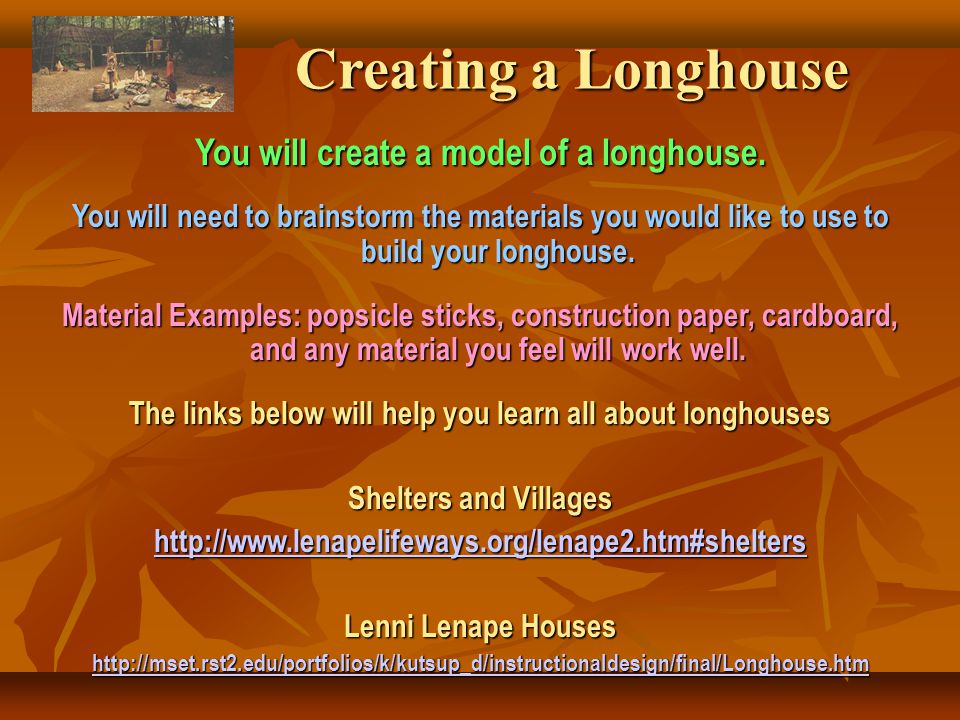 Creating a Longhouse

You will create a model of a longhouse.

You will need to brainstorm the materials you would like to use to build your longhouse.

Material Examples: popsicle sticks, construction paper, cardboard, and any material you feel will work well.

The links below will help you learn all about longhouses

Shelters and Villages

http://www.lenapelifeways.org/lenape2.htm#shelters

Lenni Lenape Houses

http://mset.rst2.edu/portfolios/k/kutsup_d/instructionaldesign/final/Longhouse.htm